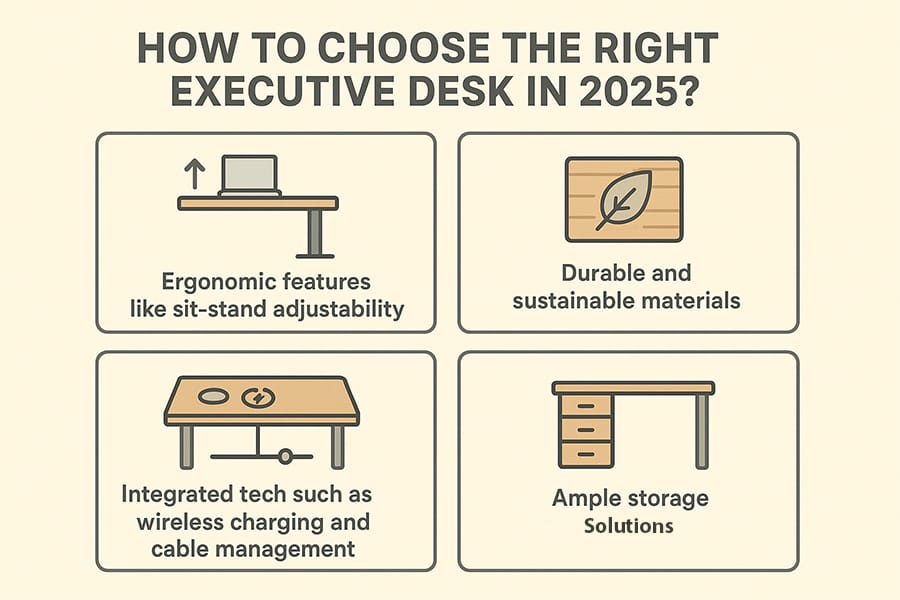 HOW TO CHOOSE THE RIGHT EXECUTIVE DESK IN 2025?

Ergonomic features like sit-stand adjustability

Durable and sustainable materials

Integrated tech such as wireless charging and cable management

Ample storage Solutions